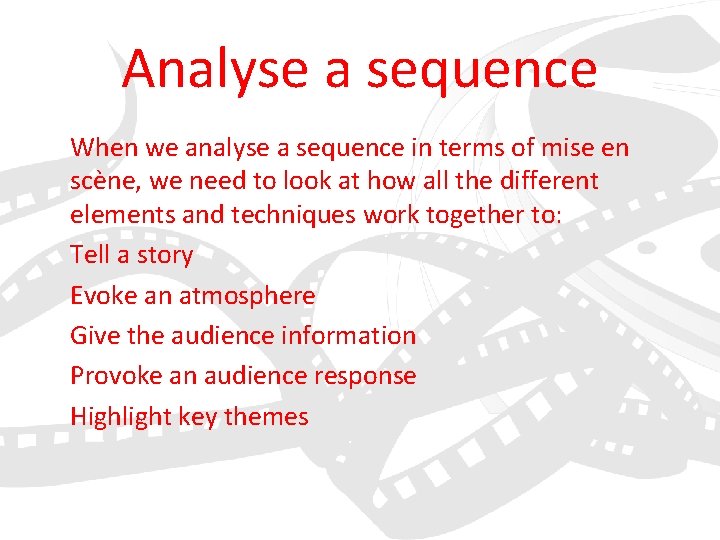 Analyse a sequence

When we analyse a sequence in terms of mise en scène, we need to look at how all the different elements and techniques work together to:

Tell a story

Evoke an atmosphere

Give the audience information

Provoke an audience response

Highlight key themes